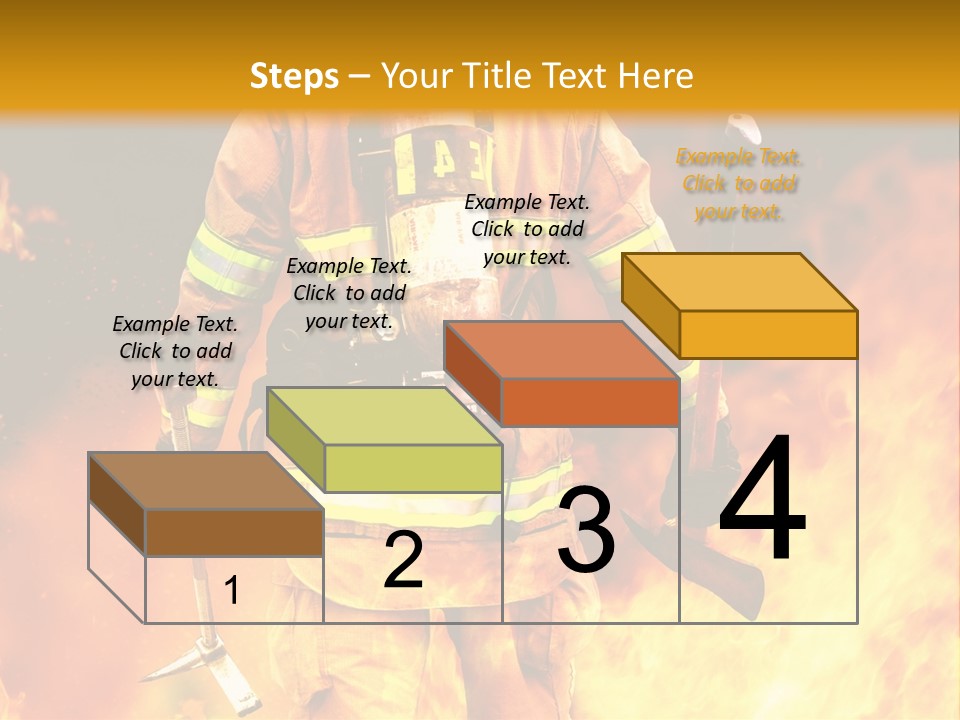 Steps – Your Title Text Here

Example Text. Click to add your text.

Example Text. Click to add your text.

Example Text. Click to add your text.

Example Text. Click to add your text.

1

2

3

4